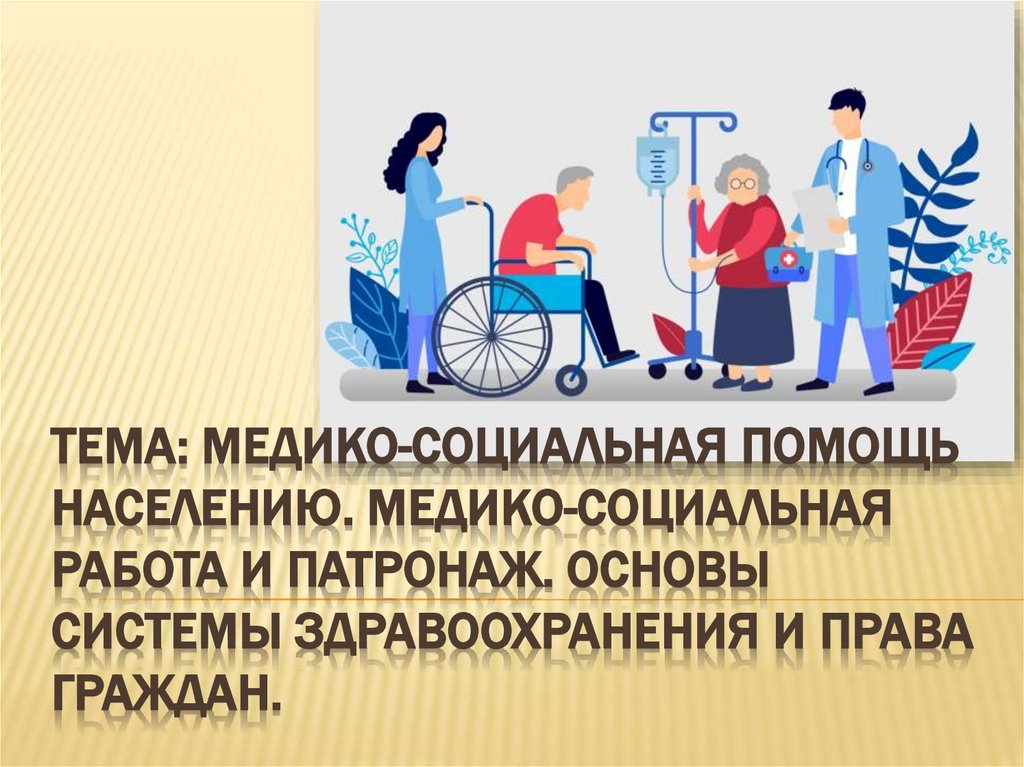 ТЕМА: МЕДИКО-СОЦИАЛЬНАЯ ПОМОЩЬ НАСЕЛЕНИЮ. МЕДИКО-СОЦИАЛЬНАЯ РАБОТА И ПАТРОНАЖ. ОСНОВЫ СИСТЕМЫ ЗДРАВООХРАНЕНИЯ И ПРАВА ГРАЖДАН.